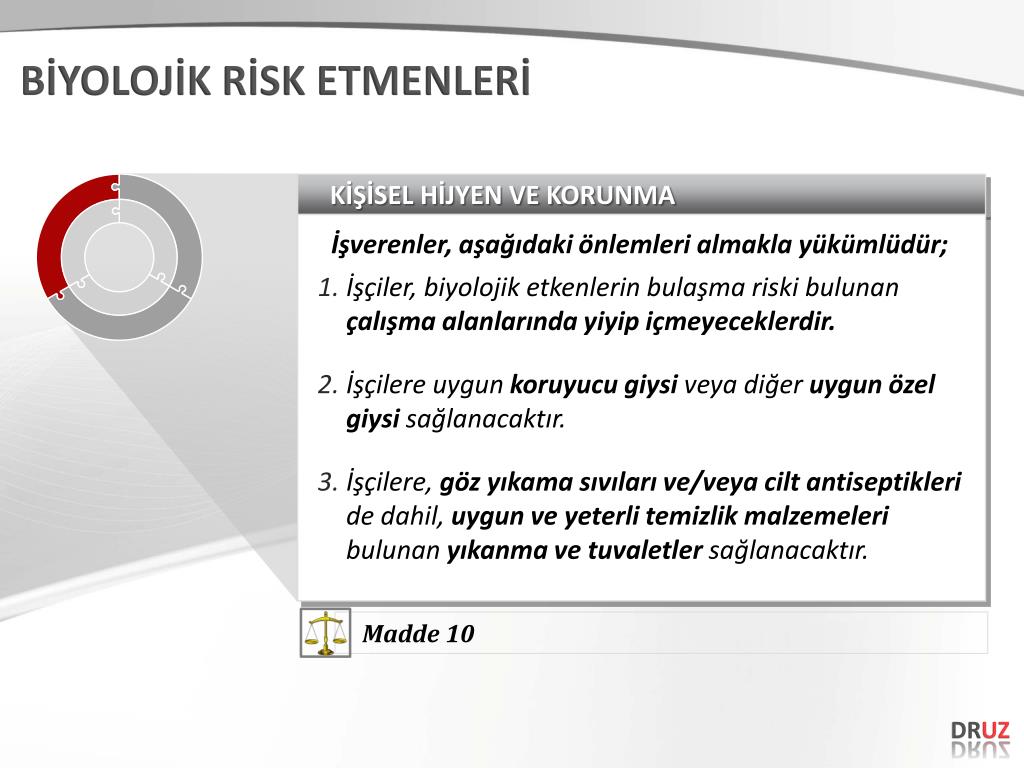 BİYOLOJİK RİSK ETMENLERİ

KİŞİSEL HİJYEN VE KORUNMA

İşverenler, aşağıdaki önlemleri almakla yükümlüdür;

1. İşçiler, biyolojik etkenlerin bulaşma riski bulunan çalışma alanlarında yiyip içmeyeceklerdir.

2. İşçilere uygun koruyucu giysi veya diğer uygun özel giysi sağlanacaktır.

3. İşçilere, göz yıkama sıvıları ve/veya cilt antiseptikleri de dahil, uygun ve yeterli temizlik malzemeleri bulunan yıkanma ve tuvaletler sağlanacaktır.

Madde 10

DRUZ